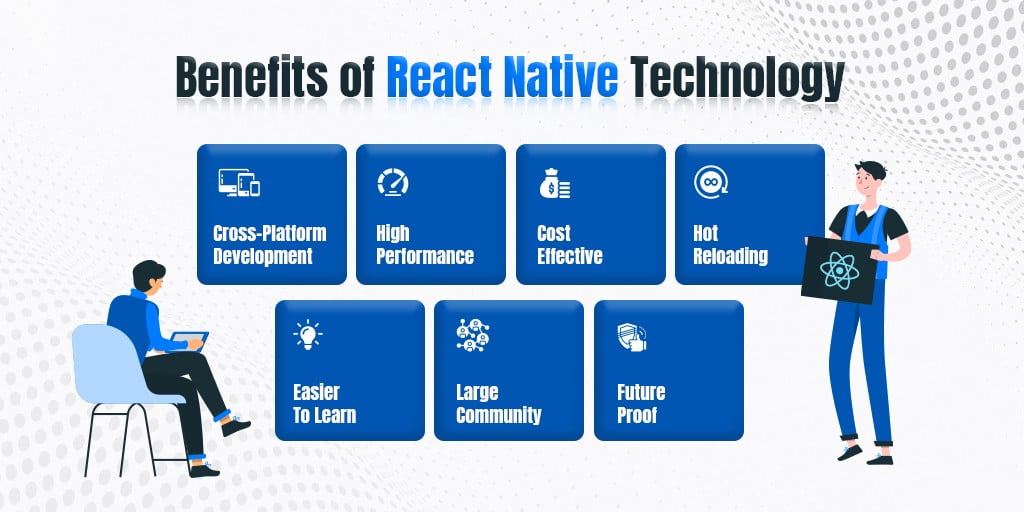 Benefits of React Native Technology

Cross-Platform Development

High Performance

Cost Effective

Hot Reloading

Easier To Learn

Large Community

Future Proof